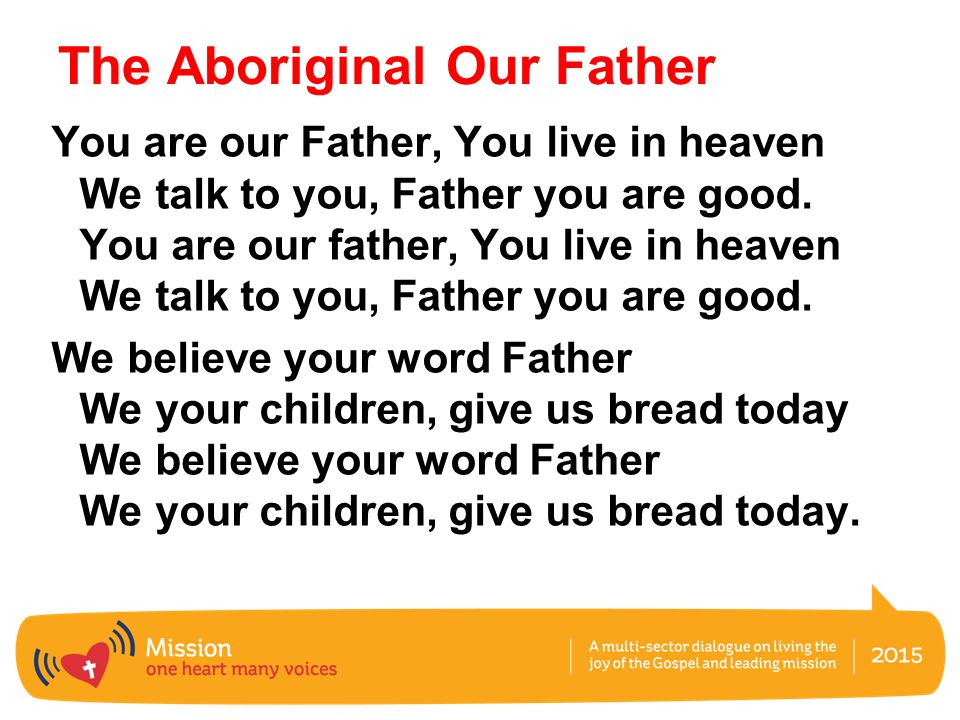 The Aboriginal Our Father

You are our Father, You live in heaven
We talk to you, Father you are good.
You are our father, You live in heaven
We talk to you, Father you are good.

We believe your word Father
We your children, give us bread today
We believe your word Father
We your children, give us bread today.

Mission
one heart many voices

A multi-sector dialogue on living the joy of the Gospel and leading mission

2015